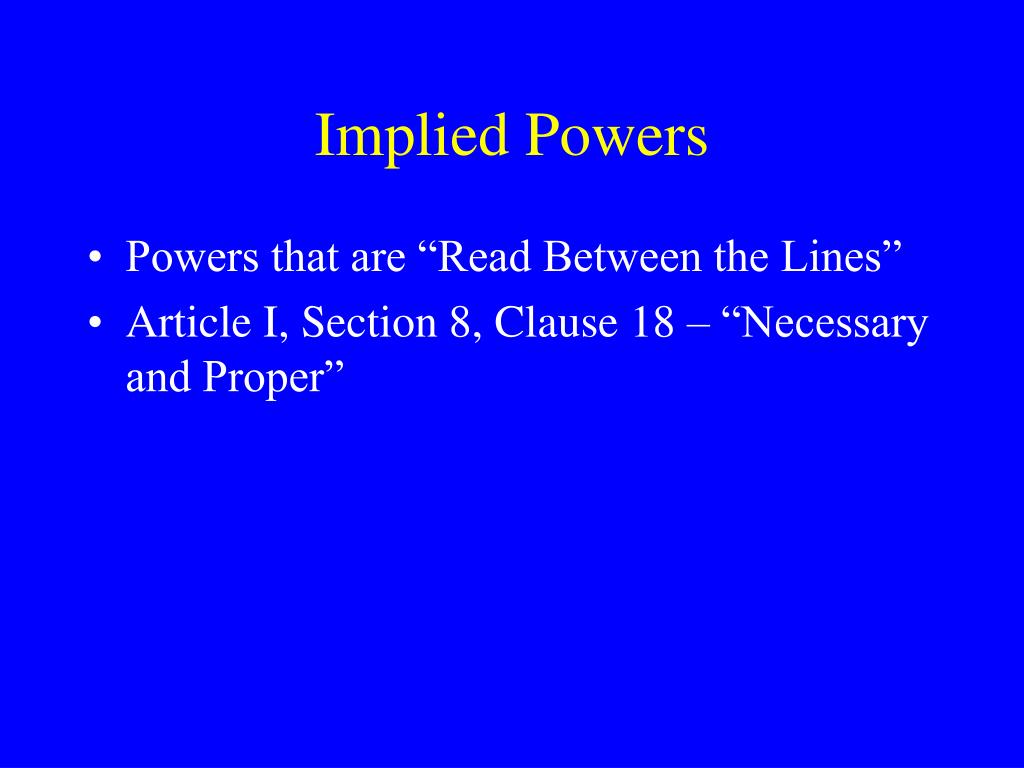 Implied Powers

• Powers that are “Read Between the Lines”
• Article I, Section 8, Clause 18 – “Necessary and Proper”